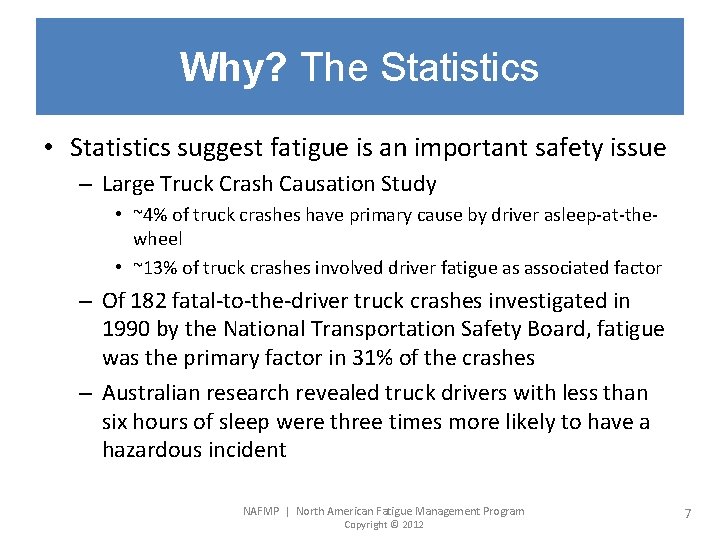 Why? The Statistics

• Statistics suggest fatigue is an important safety issue

– Large Truck Crash Causation Study

• ~4% of truck crashes have primary cause by driver asleep-at-the-wheel

• ~13% of truck crashes involved driver fatigue as associated factor

– Of 182 fatal-to-the-driver truck crashes investigated in 1990 by the National Transportation Safety Board, fatigue was the primary factor in 31% of the crashes

– Australian research revealed truck drivers with less than six hours of sleep were three times more likely to have a hazardous incident

NAFMP | North American Fatigue Management Program
Copyright © 2012

7